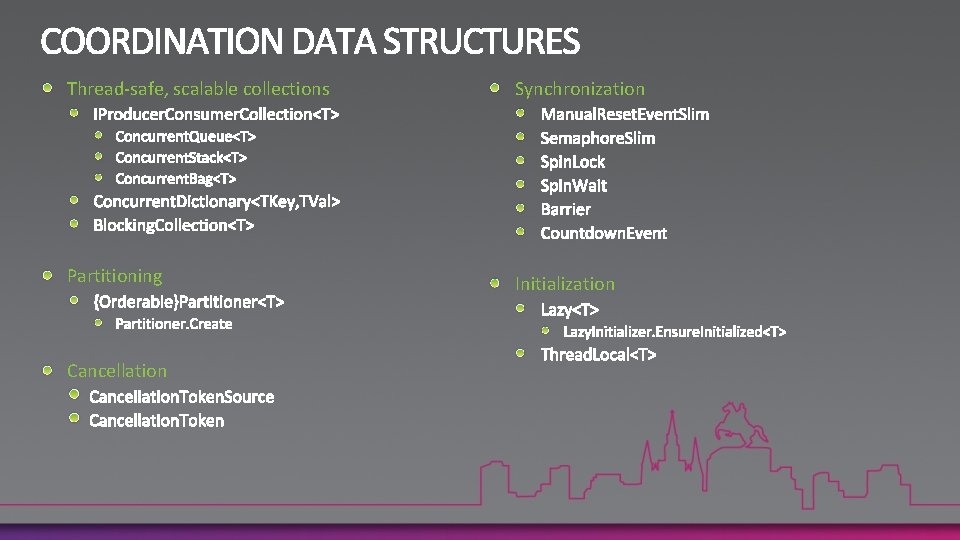 COORDINATION DATA STRUCTURES

Thread-safe, scalable collections

IProducerConsumerCollection<T>

ConcurrentQueue<T>

ConcurrentStack<T>

ConcurrentBag<T>

ConcurrentDictionary<TKey,TVal>

BlockingCollection<T>

Partitioning

{Orderable}Partitioner<T>

Partitioner.Create

Cancellation

CancellationTokenSource

CancellationToken

Synchronization

ManualResetEventSlim

SemaphoreSlim

SpinLock

SpinWait

Barrier

CountdownEvent

Initialization

Lazy<T>

LazyInitializer.EnsureInitialized<T>

ThreadLocal<T>